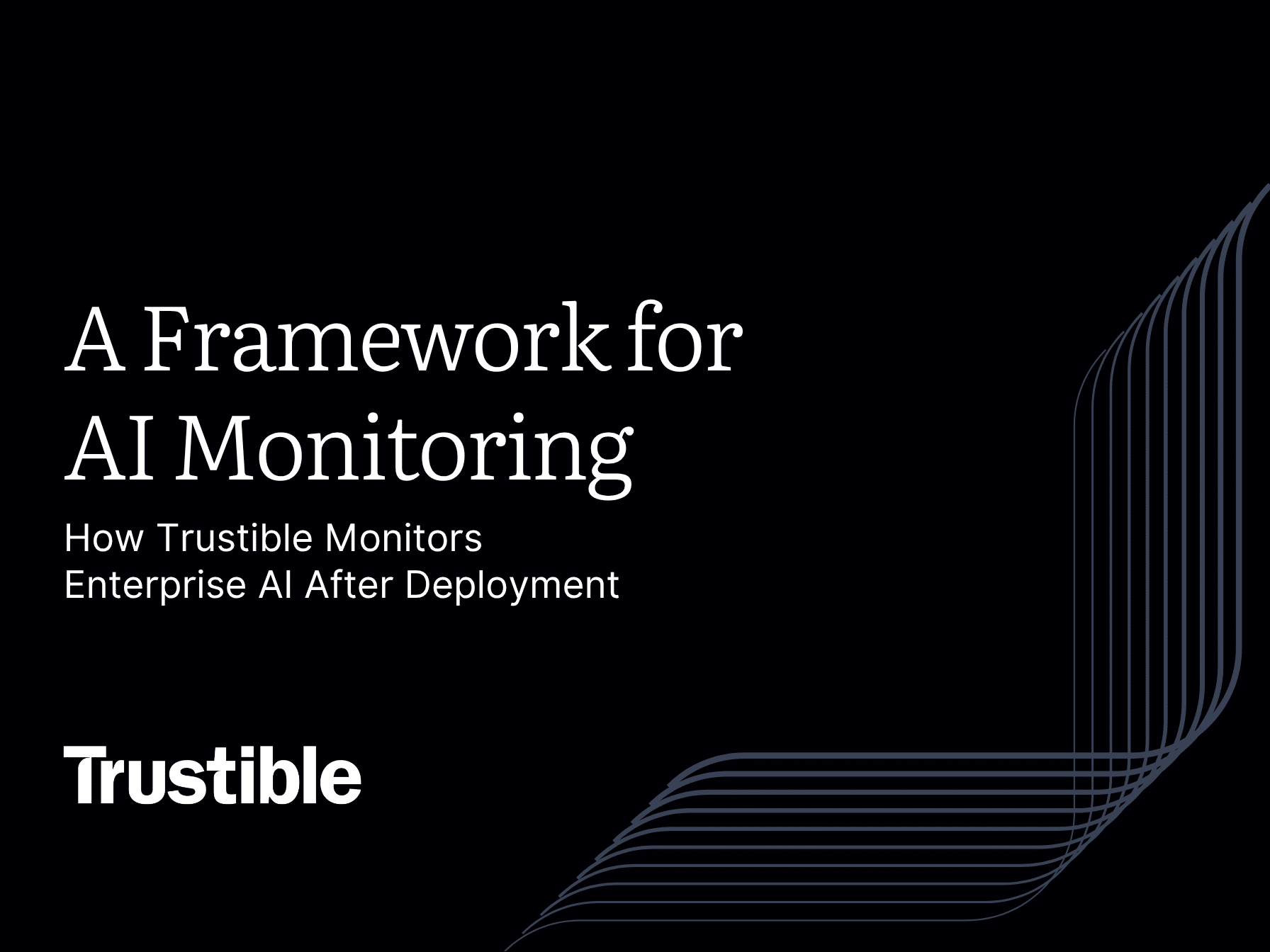 A Framework for AI Monitoring

How Trustible Monitors Enterprise AI After Deployment

Trustible